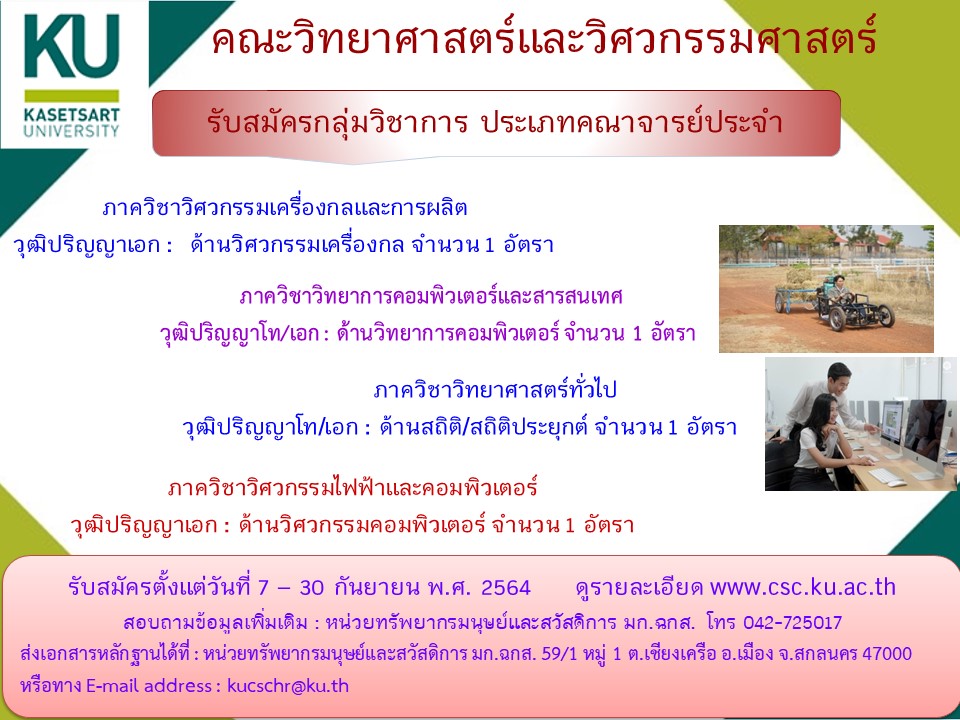 KU
KASETSART UNIVERSITY

คณะวิทยาศาสตร์และวิศวกรรมศาสตร์

รับสมัครกลุ่มวิชาการ ประเภทคณาจารย์ประจำ

ภาควิชาวิศวกรรมเครื่องกลและการผลิต
วุฒิปริญญาเอก : ด้านวิศวกรรมเครื่องกล จำนวน 1 อัตรา

ภาควิชาวิทยาการคอมพิวเตอร์และสารสนเทศ
วุฒิปริญญาโท/เอก : ด้านวิทยาการคอมพิวเตอร์ จำนวน 1 อัตรา

ภาควิชาวิทยาศาสตร์ทั่วไป
วุฒิปริญญาโท/เอก : ด้านสถิติ/สถิติประยุกต์ จำนวน 1 อัตรา

ภาควิชาวิศวกรรมไฟฟ้าและคอมพิวเตอร์
วุฒิปริญญาเอก : ด้านวิศวกรรมคอมพิวเตอร์ จำนวน 1 อัตรา

รับสมัครตั้งแต่วันที่ 7 – 30 กันยายน พ.ศ. 2564 ดูรายละเอียด www.csc.ku.ac.th
สอบถามข้อมูลเพิ่มเติม : หน่วยทรัพยากรมนุษย์และสวัสดิการ มก.ฉกส. โทร 042-725017
ส่งเอกสารหลักฐานได้ที่ : หน่วยทรัพยากรมนุษย์และสวัสดิการ มก.ฉกส. 59/1 หมู่ 1 ต.เชียงเครือ อ.เมือง จ.สกลนคร 47000
หรือทาง E-mail address : kucschr@ku.th